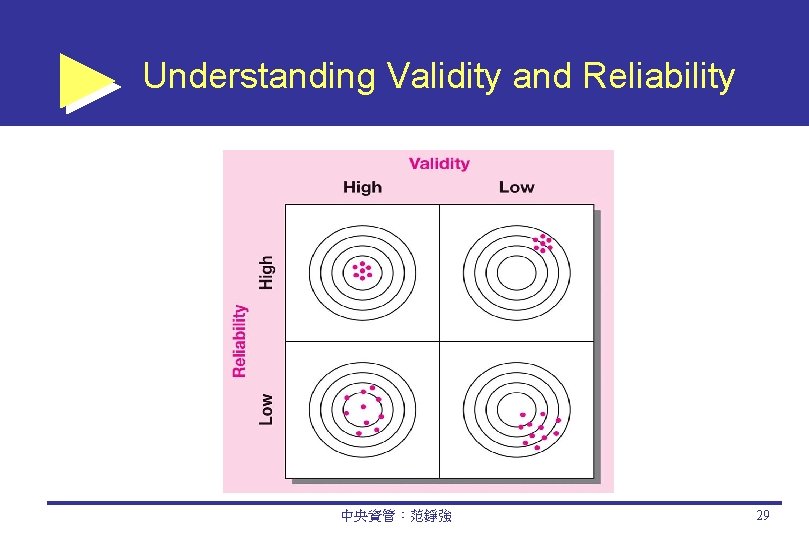 Understanding Validity and Reliability

Validity

High

Low

Reliability

High

Low

中央資管：范錚強

29